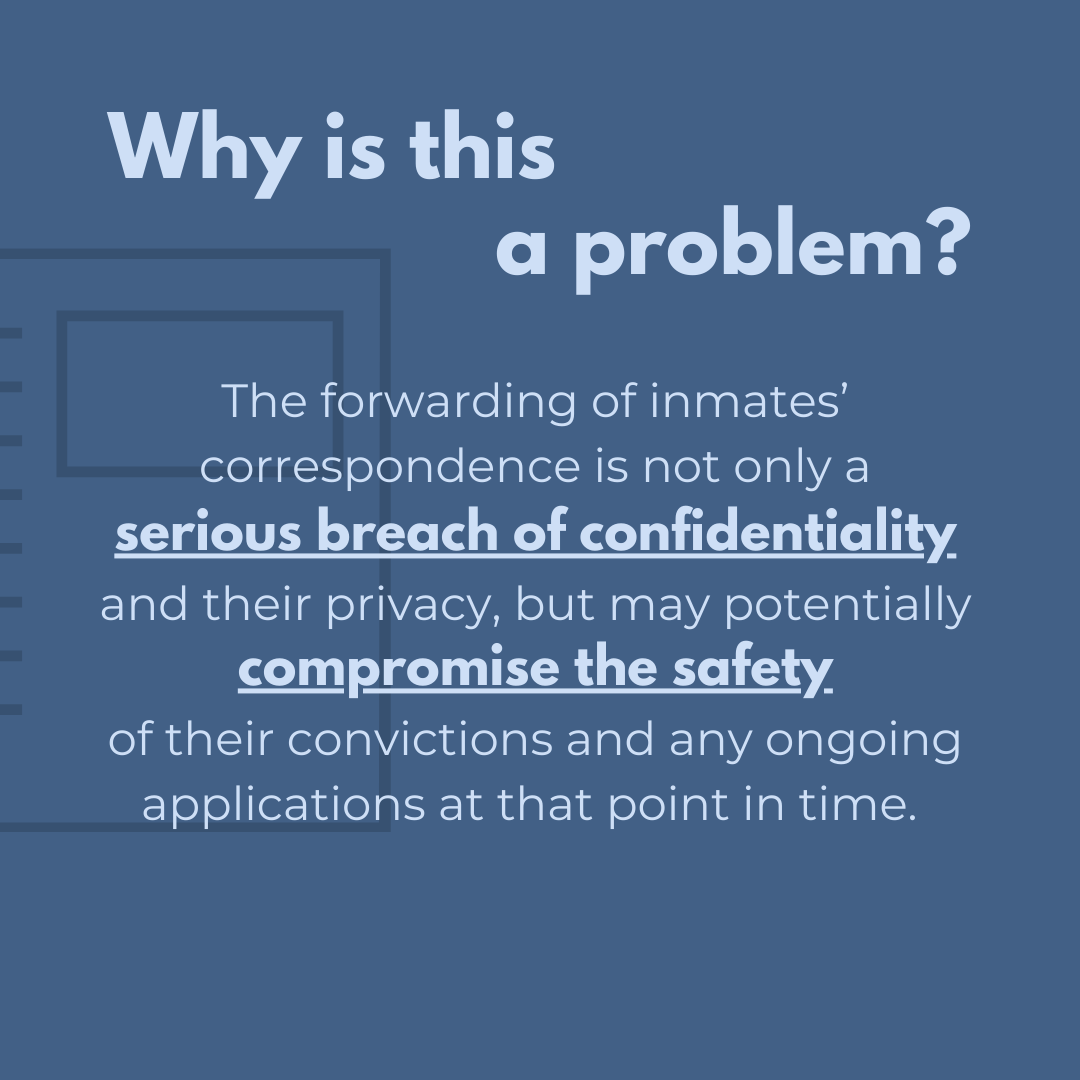 Why is this a problem?

The forwarding of inmates’ correspondence is not only a serious breach of confidentiality and their privacy, but may potentially compromise the safety of their convictions and any ongoing applications at that point in time.